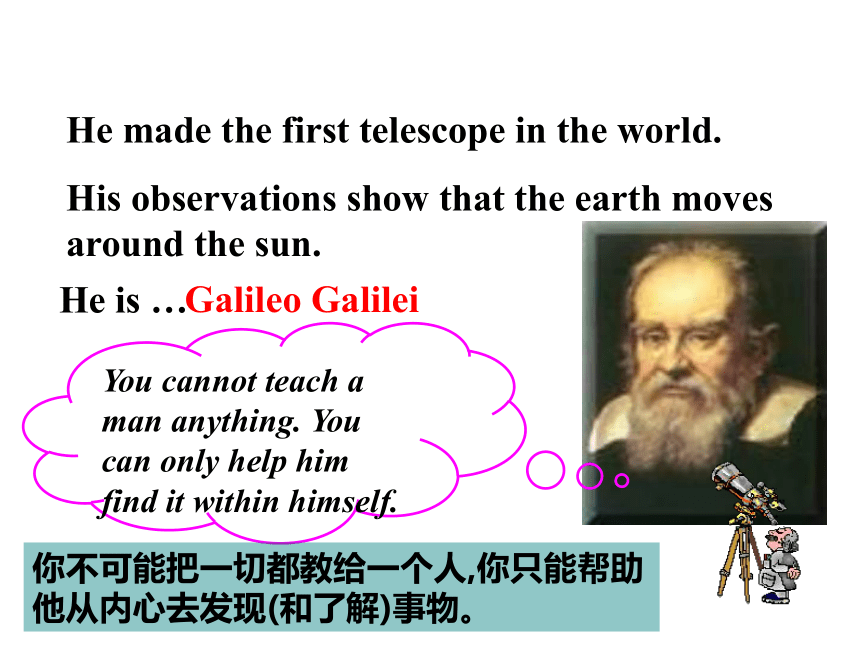 He made the first telescope in the world.

His observations show that the earth moves around the sun.

He is …Galileo Galilei

You cannot teach a man anything. You can only help him find it within himself.

你不可能把一切都教给一个人,你只能帮助他从内心去发现(和了解)事物。